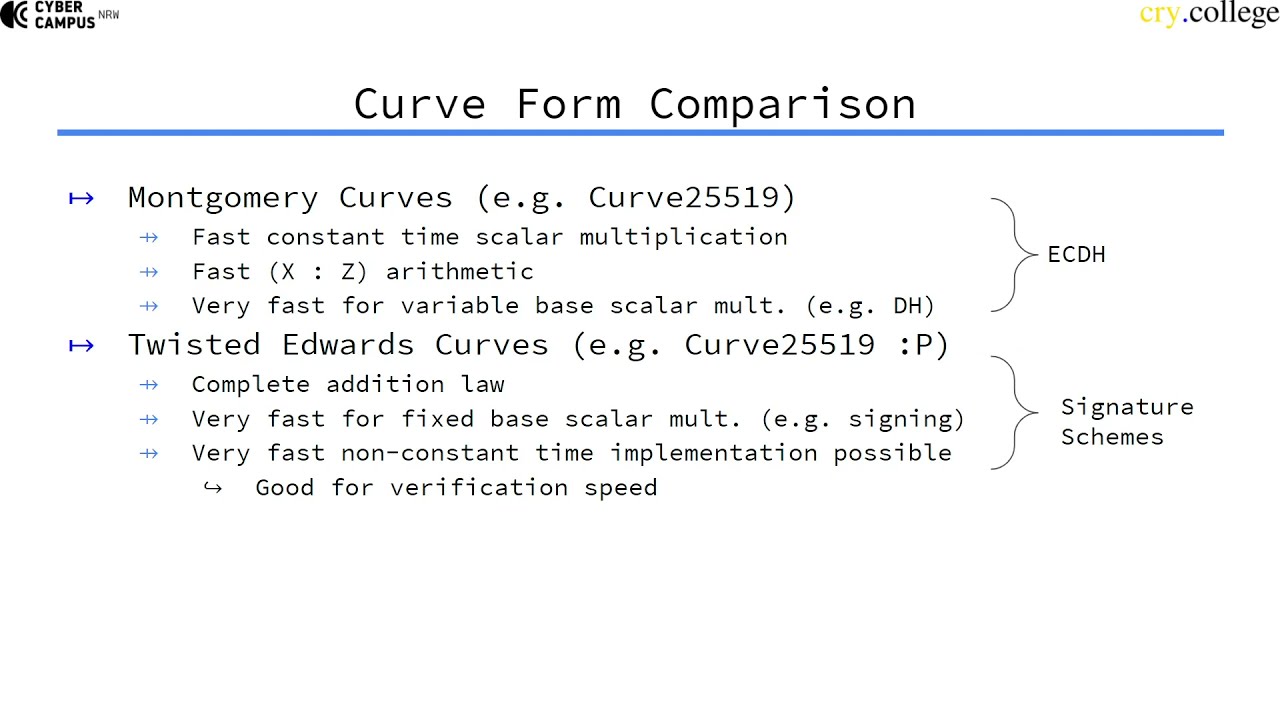 CYBER CAMPUS NRW

cry.college

Curve Form Comparison

↦ Montgomery Curves (e.g. Curve25519)
⇸ Fast constant time scalar multiplication
⇸ Fast (X : Z) arithmetic
⇸ Very fast for variable base scalar mult. (e.g. DH)

ECDH

↦ Twisted Edwards Curves (e.g. Curve25519 :P)
⇸ Complete addition law
⇸ Very fast for fixed base scalar mult. (e.g. signing)
⇸ Very fast non-constant time implementation possible
↪ Good for verification speed

Signature Schemes